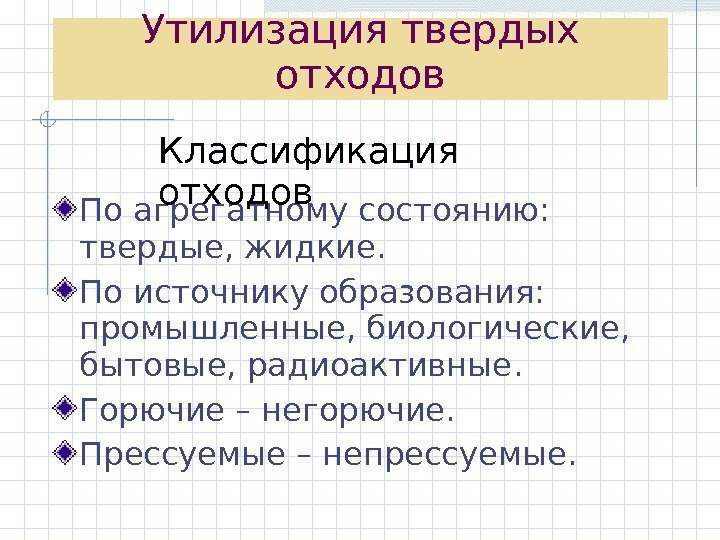 Утилизация твердых отходов

Классификация отходов

По агрегатному состоянию: твердые, жидкие.

По источнику образования: промышленные, биологические, бытовые, радиоактивные.

Горючие – негорючие.

Прессуемые – непрессуемые.